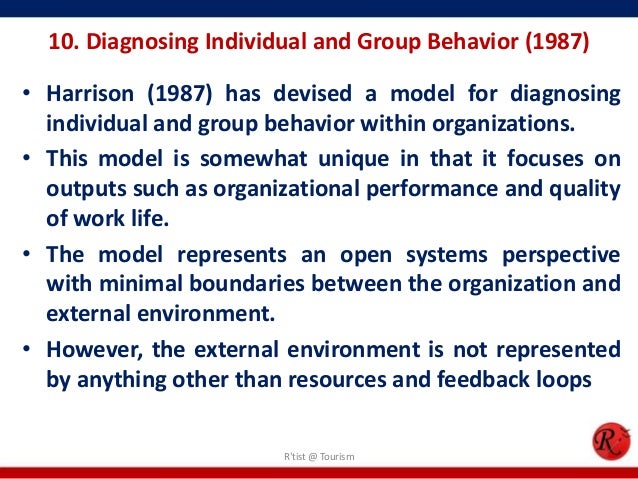 10. Diagnosing Individual and Group Behavior (1987)

• Harrison (1987) has devised a model for diagnosing individual and group behavior within organizations.

• This model is somewhat unique in that it focuses on outputs such as organizational performance and quality of work life.

• The model represents an open systems perspective with minimal boundaries between the organization and external environment.

• However, the external environment is not represented by anything other than resources and feedback loops

R'tist @ Tourism

R